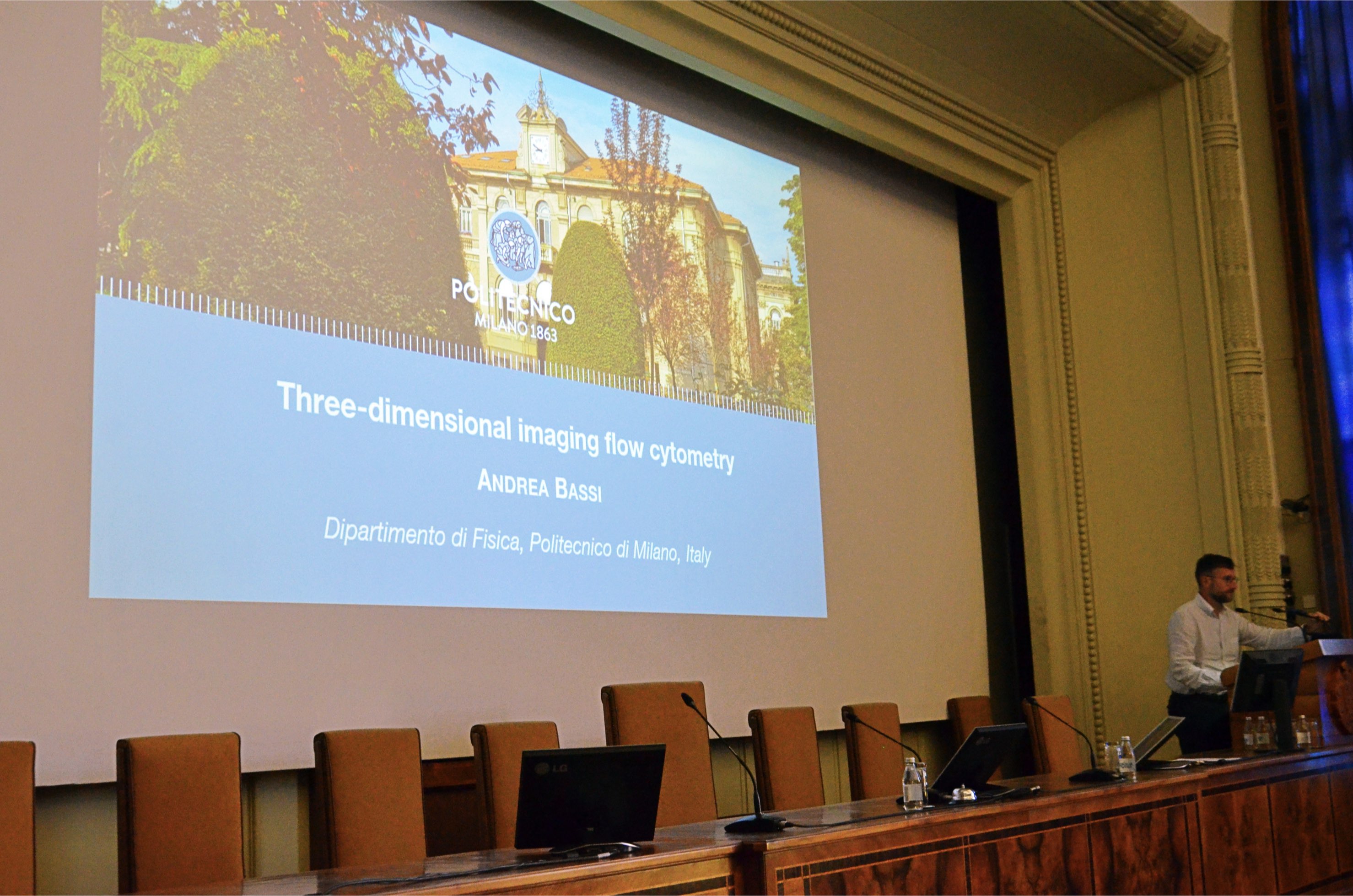 POLITECNICO
MILANO 1863

Three-dimensional imaging flow cytometry

ANDREA BASSI

Dipartimento di Fisica, Politecnico di Milano, Italy

LG